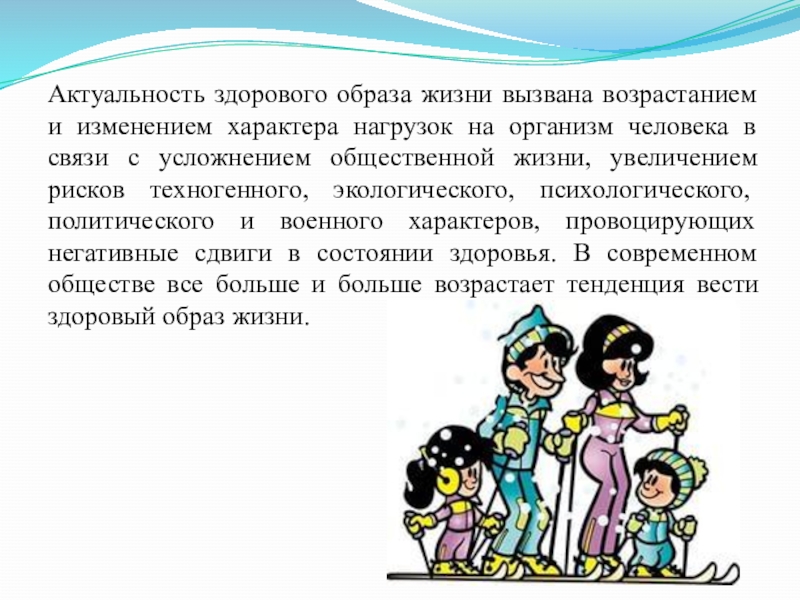 Актуальность здорового образа жизни вызвана возрастанием и изменением характера нагрузок на организм человека в связи с усложнением общественной жизни, увеличением рисков техногенного, экологического, психологического, политического и военного характеров, провоцирующих негативные сдвиги в состоянии здоровья. В современном обществе все больше и больше возрастает тенденция вести здоровый образ жизни.